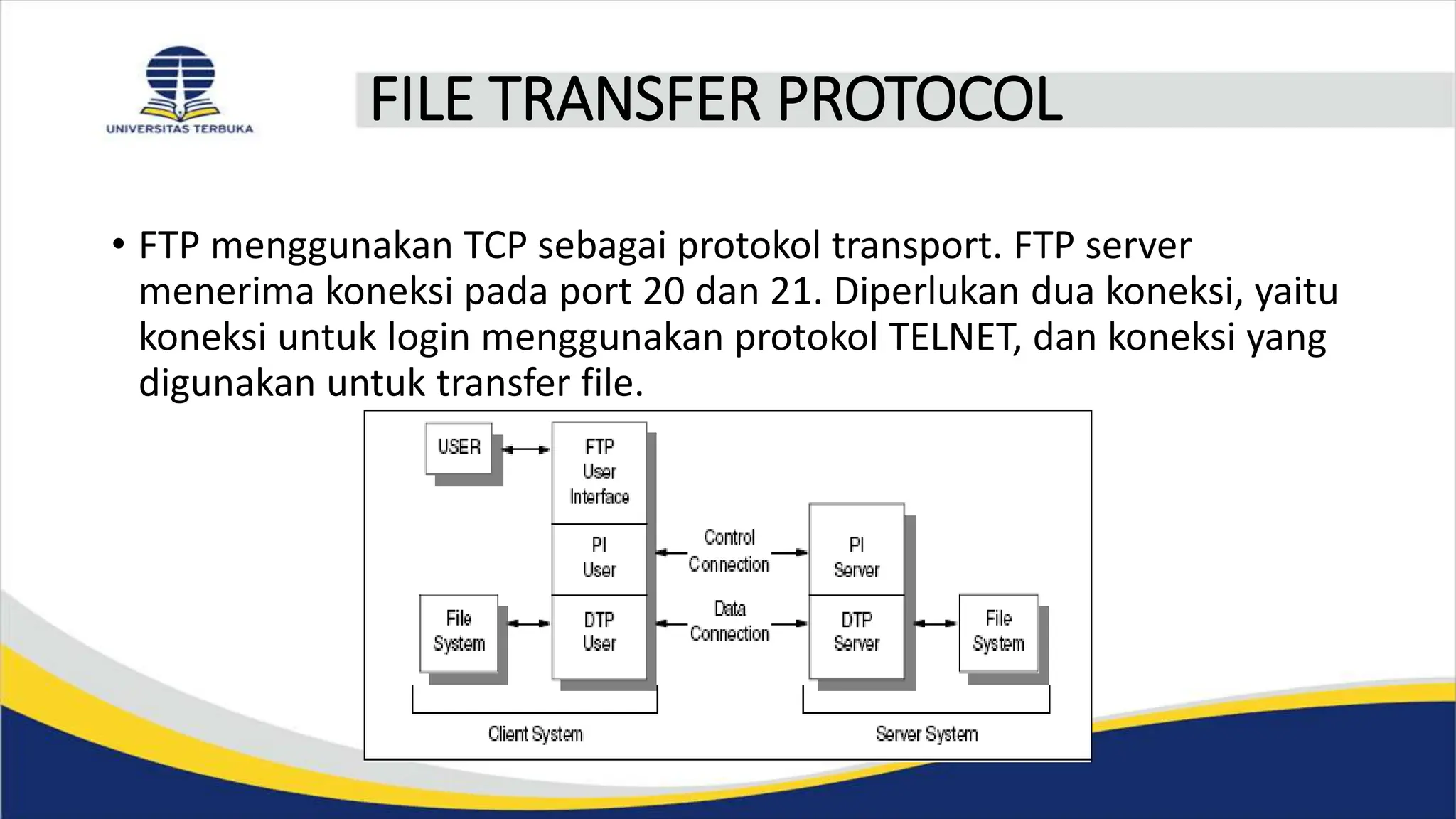 UNIVERSITAS TERBUKA

FILE TRANSFER PROTOCOL

• FTP menggunakan TCP sebagai protokol transport. FTP server menerima koneksi pada port 20 dan 21. Diperlukan dua koneksi, yaitu koneksi untuk login menggunakan protokol TELNET, dan koneksi yang digunakan untuk transfer file.

USER

FTP User Interface

PI User

DTP User

File System

Control Connection

Data Connection

PI Server

DTP Server

File System

Client System

Server System